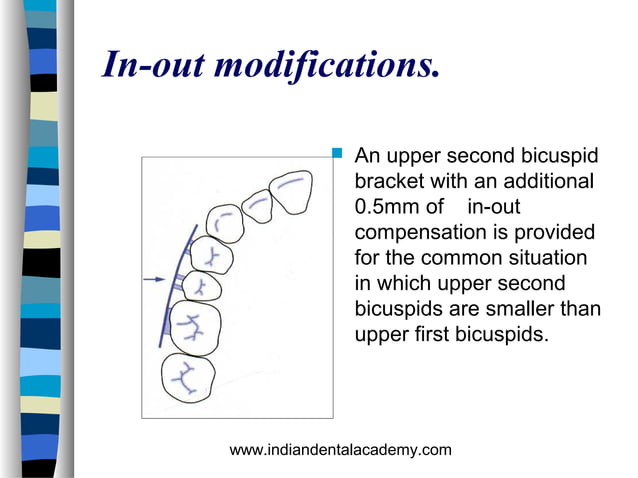 In-out modifications.

An upper second bicuspid bracket with an additional 0.5mm of in-out compensation is provided for the common situation in which upper second bicuspids are smaller than upper first bicuspids.

www.indiandentalacademy.com